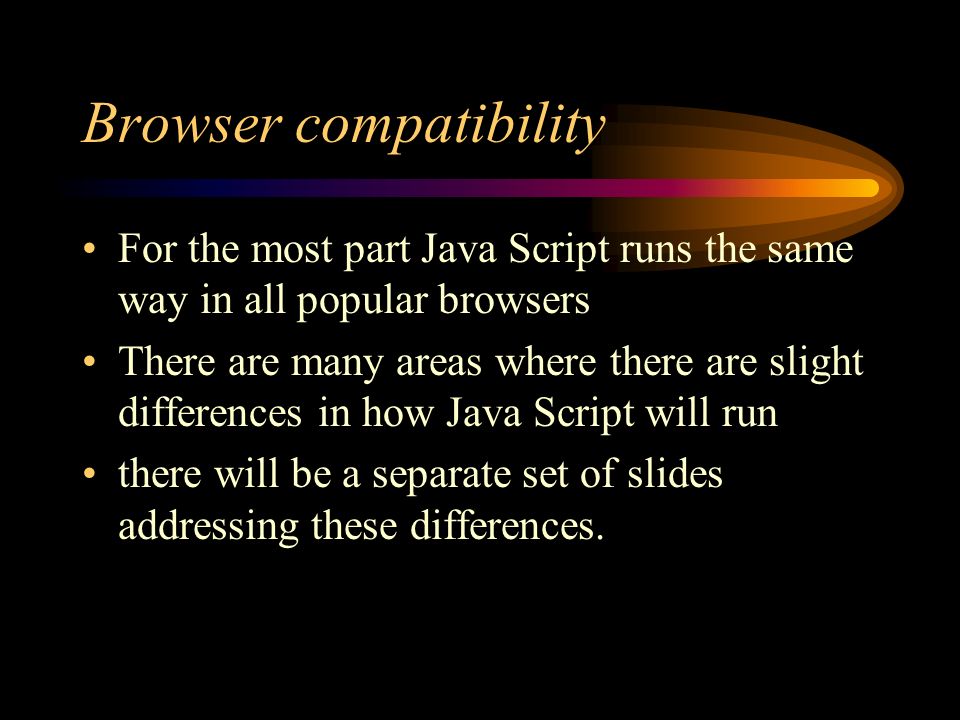 Browser compatibility

• For the most part Java Script runs the same way in all popular browsers

• There are many areas where there are slight differences in how Java Script will run

• there will be a separate set of slides addressing these differences.